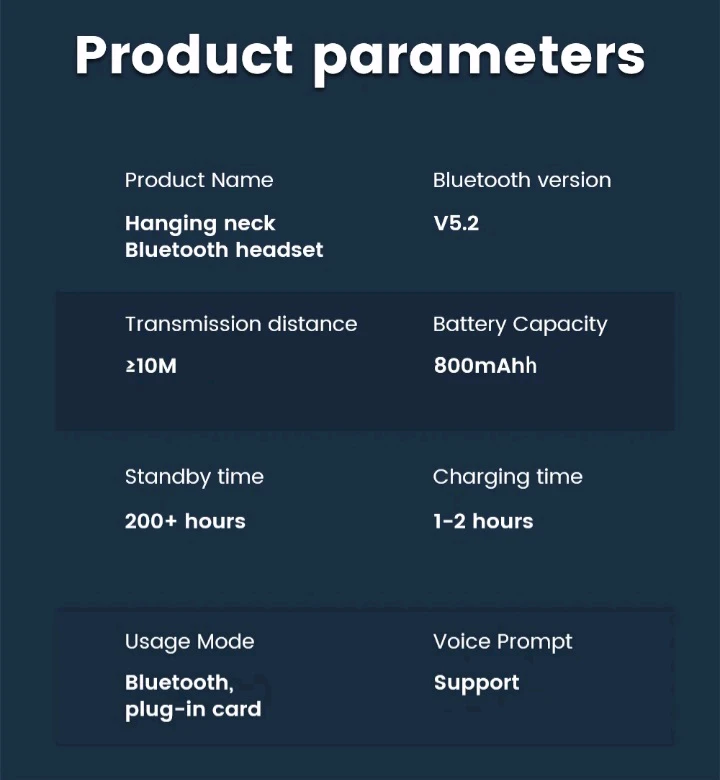 Product parameters

Product Name

Hanging neck Bluetooth headset

Bluetooth version

V5.2

Transmission distance

≥10M

Battery Capacity

800mAhh

Standby time

200+ hours

Charging time

1-2 hours

Usage Mode

Bluetooth, plug-in card

Voice Prompt

Support